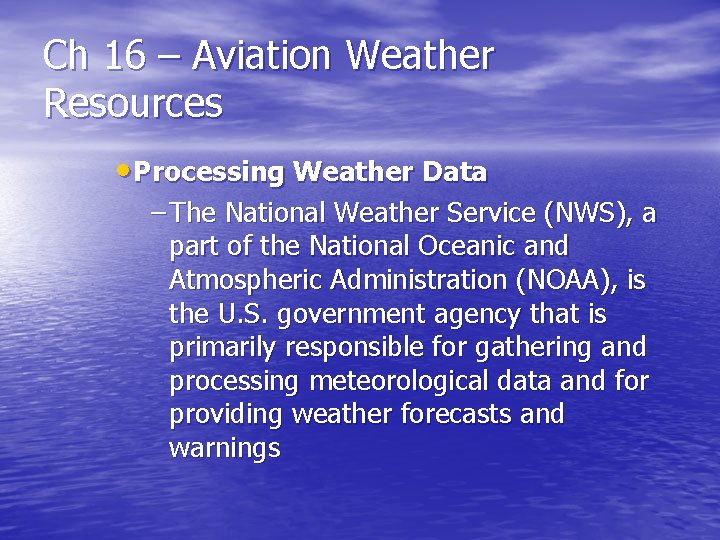 Ch 16 – Aviation Weather Resources

• Processing Weather Data

– The National Weather Service (NWS), a part of the National Oceanic and Atmospheric Administration (NOAA), is the U.S. government agency that is primarily responsible for gathering and processing meteorological data and for providing weather forecasts and warnings